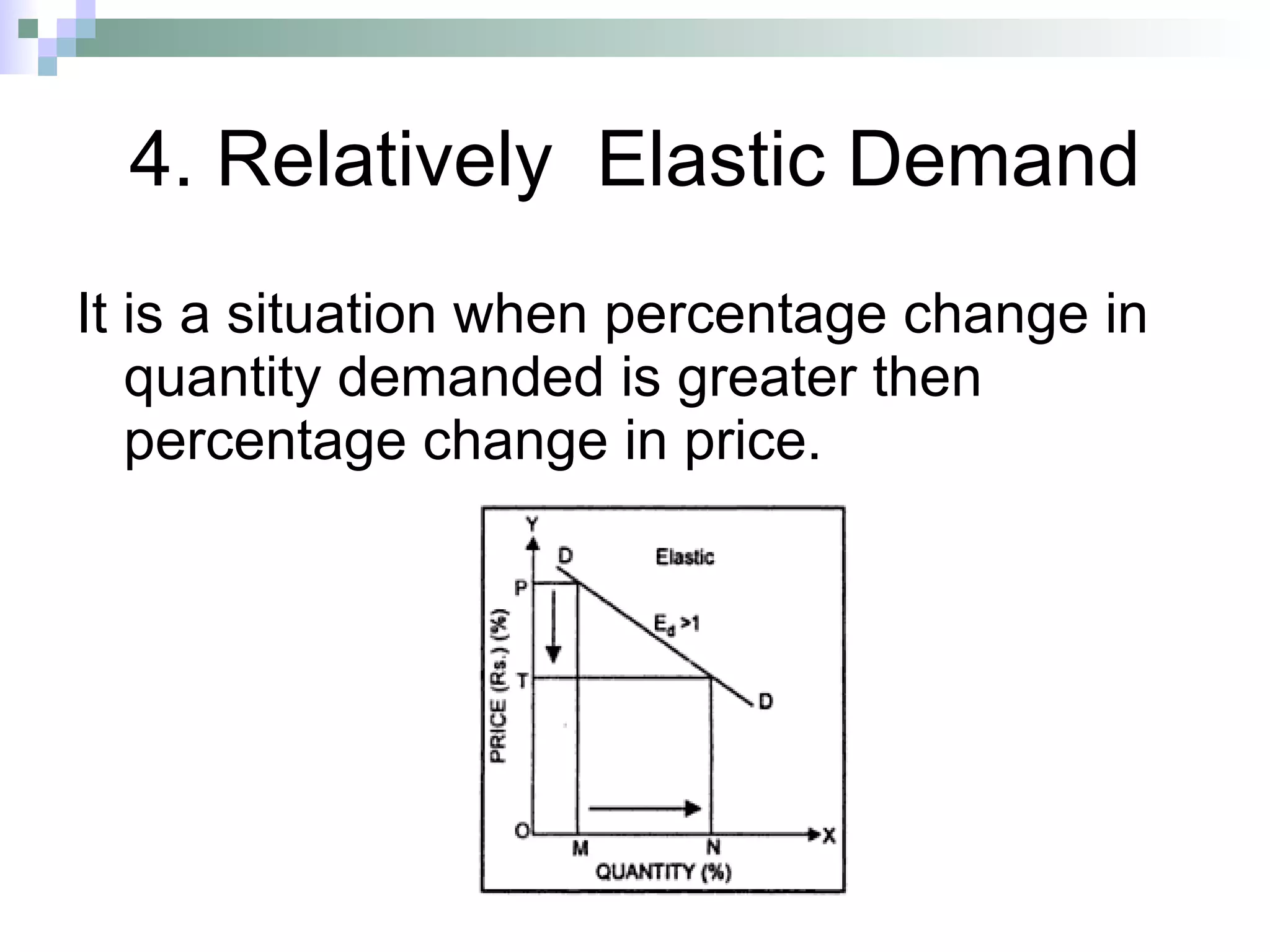 4. Relatively Elastic Demand

It is a situation when percentage change in quantity demanded is greater then percentage change in price.

Y
D
Elastic
P
$E_d > 1$
PRICE (Rs.) (%)
T
D
O
M
N
X
QUANTITY (%)